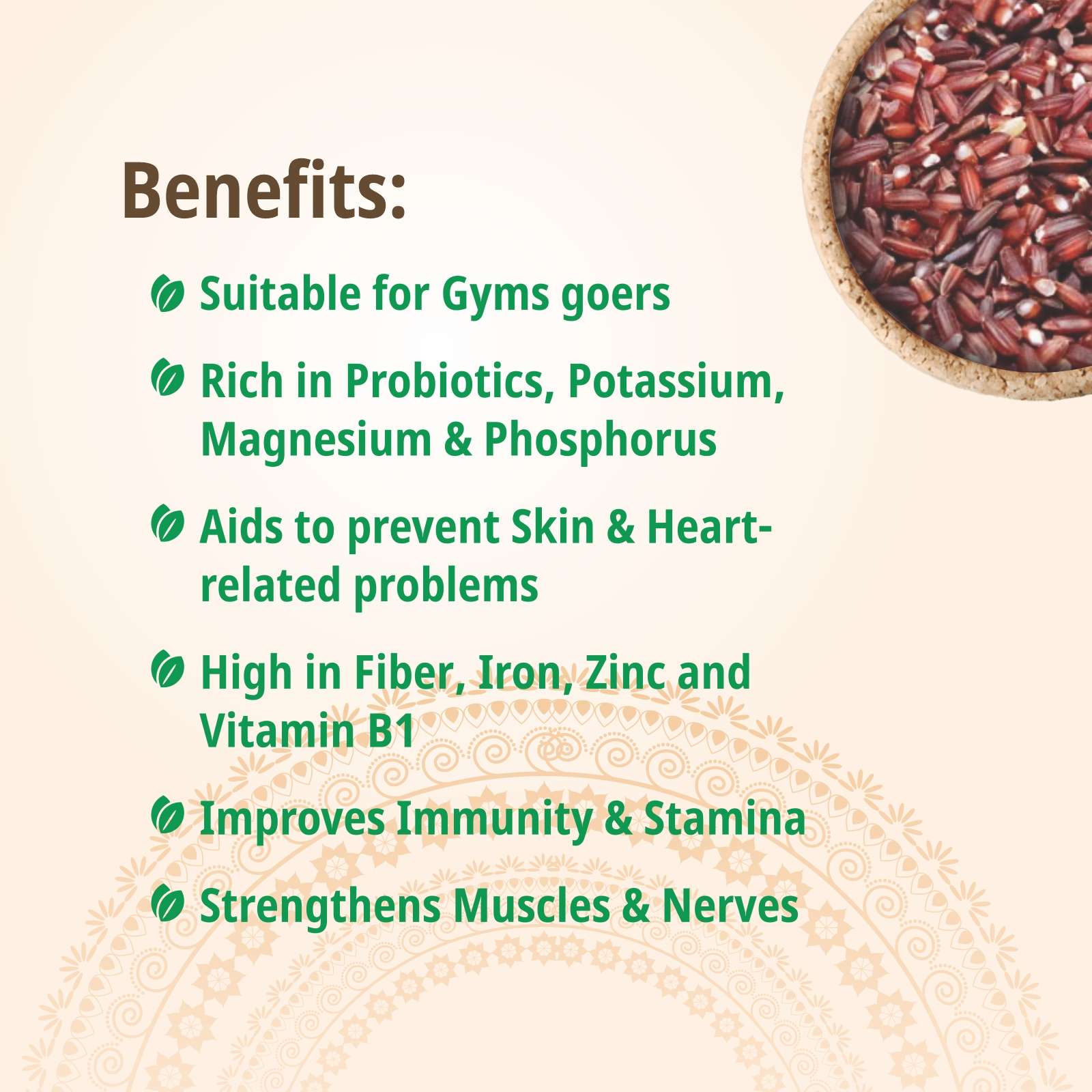 Benefits:

Suitable for Gyms goers

Rich in Probiotics, Potassium, Magnesium & Phosphorus

Aids to prevent Skin & Heart-related problems

High in Fiber, Iron, Zinc and Vitamin B1

Improves Immunity & Stamina

Strengthens Muscles & Nerves